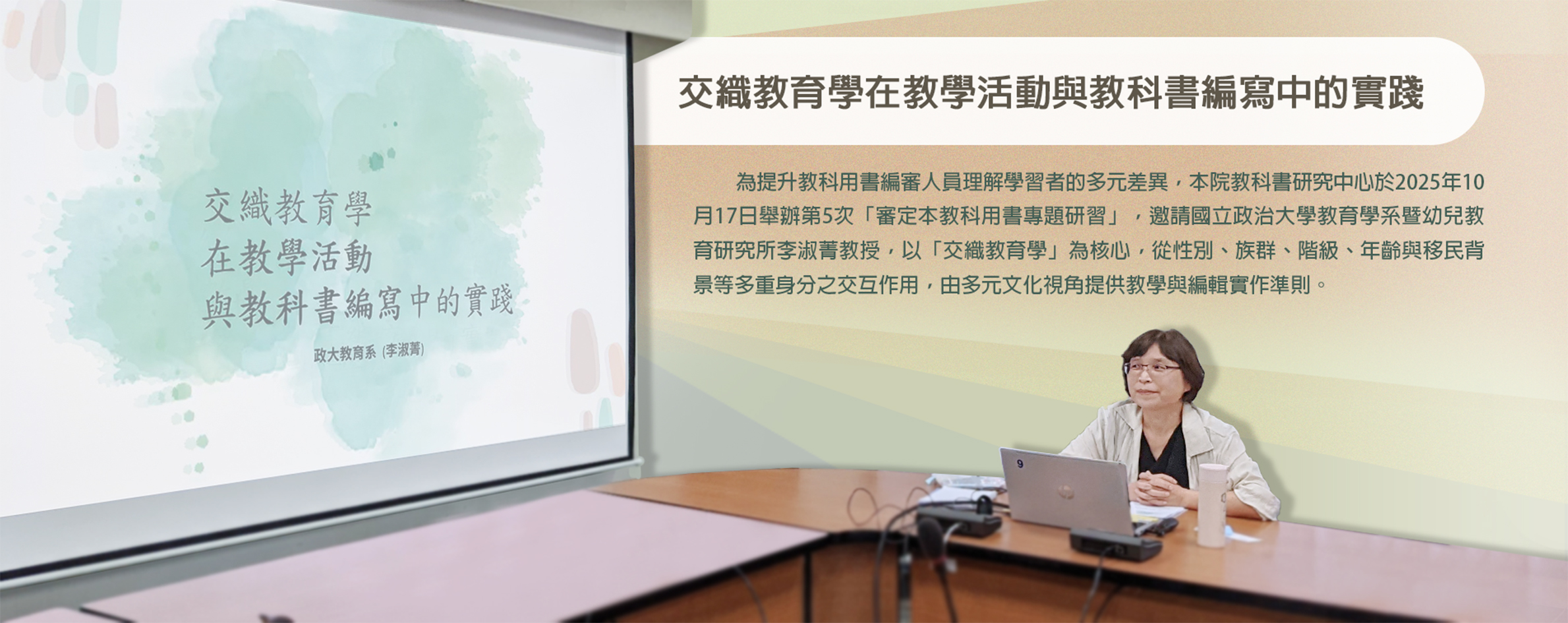 交織教育學
在教學活動
與教科書編寫中的實踐

政大教育系 (李淑菁)

交織教育學在教學活動與教科書編寫中的實踐

為提升教科用書編審人員理解學習者的多元差異，本院教科書研究中心於2025年10月17日舉辦第5次「審定本教科用書專題研習」，邀請國立政治大學教育學系暨幼兒教育研究所李淑菁教授，以「交織教育學」為核心，從性別、族群、階級、年齡與移民背景等多重身分之交互作用，由多元文化視角提供教學與編輯實作準則。

9